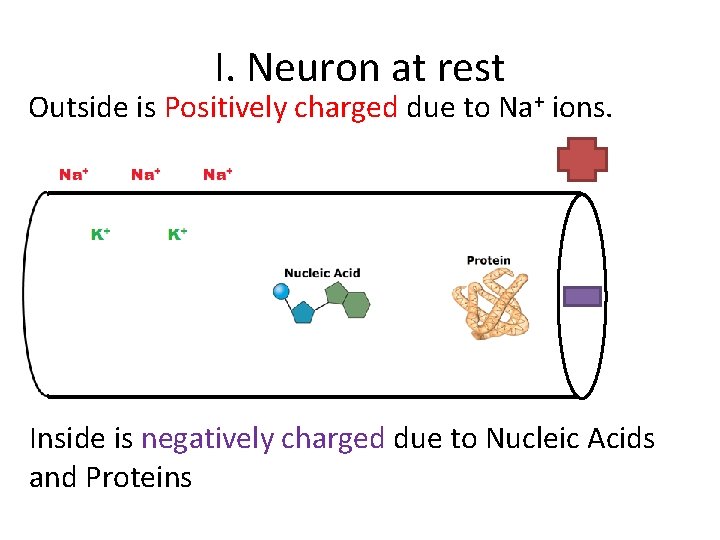 I. Neuron at rest

Outside is Positively charged due to $Na^+$ ions.

$Na^+$ $Na^+$ $Na^+$

$K^+$ $K^+$

Nucleic Acid

Protein

Inside is negatively charged due to Nucleic Acids and Proteins